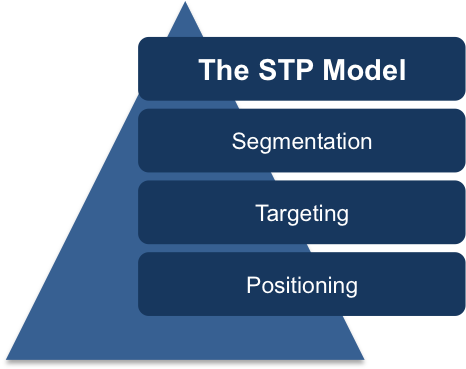 The STP Model

Segmentation

Targeting

Positioning